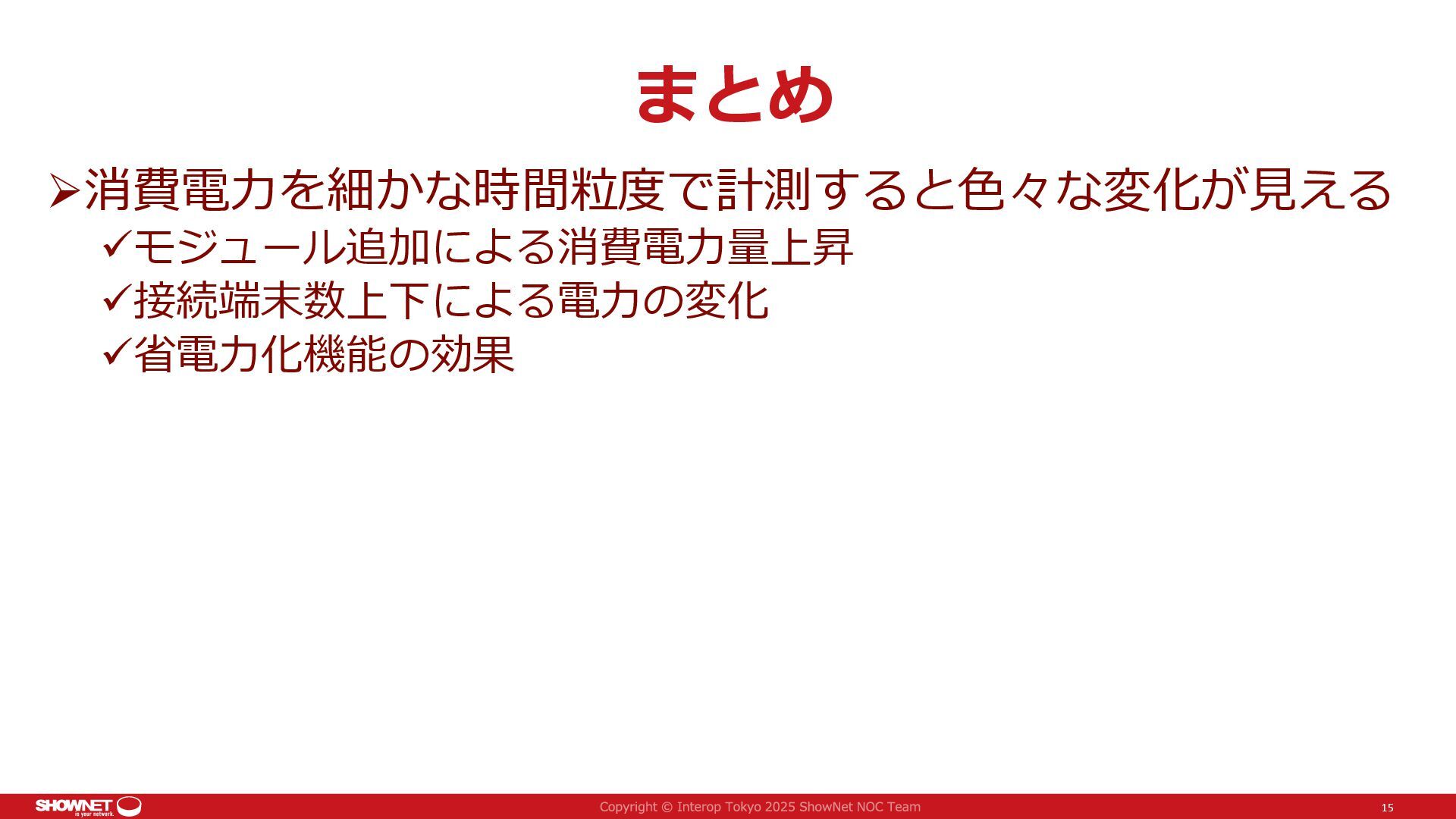 まとめ

➢消費電力を細かな時間粒度で計測すると色々な変化が見える

✓モジュール追加による消費電力量上昇

✓接続端末数上下による電力の変化

✓省電力化機能の効果

SHOWNET
is your network.

Copyright © Interop Tokyo 2025 ShowNet NOC Team

15